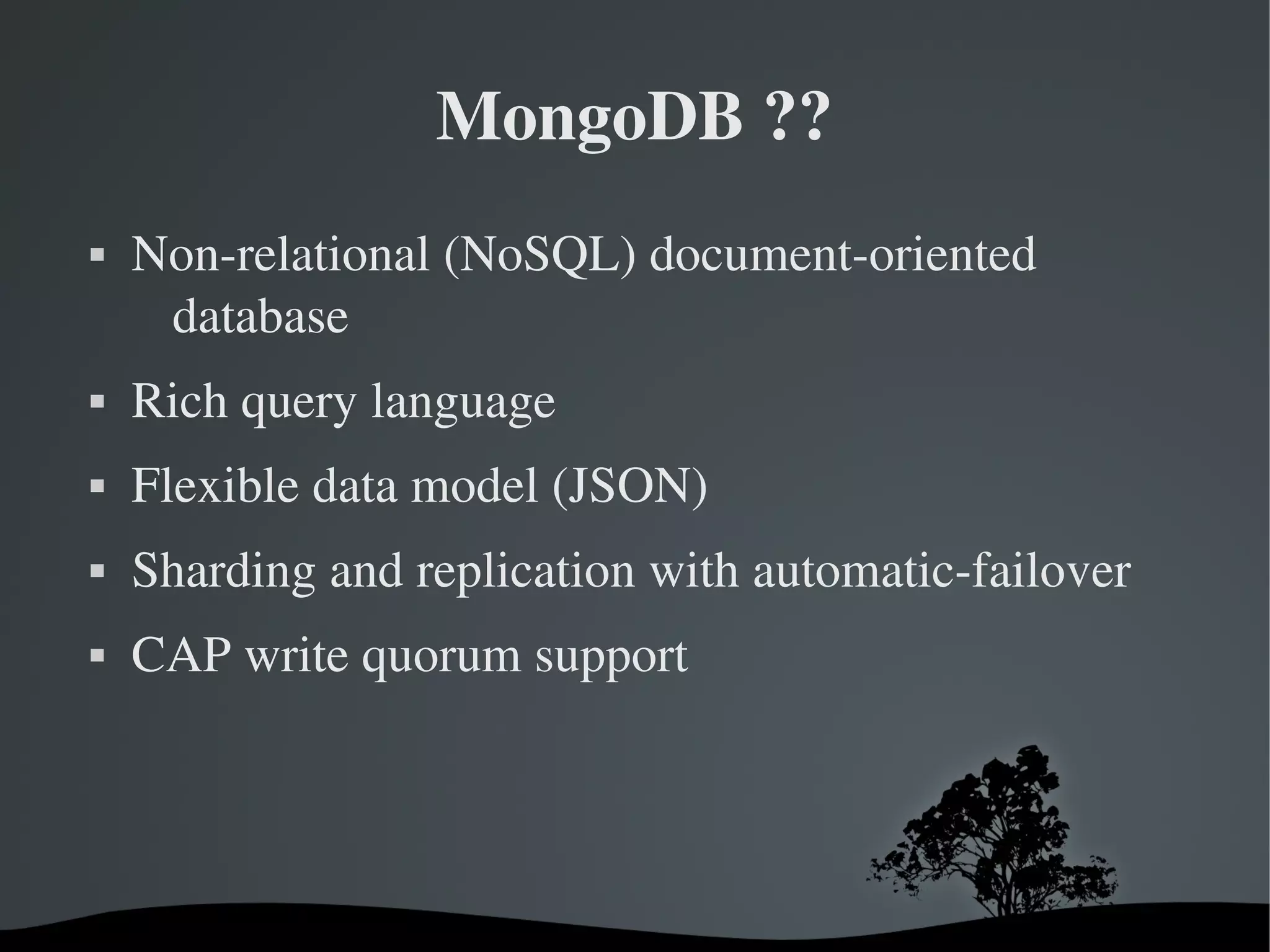 MongoDB ??

▪ Non-relational (NoSQL) document-oriented database

▪ Rich query language

▪ Flexible data model (JSON)

▪ Sharding and replication with automatic-failover

▪ CAP write quorum support